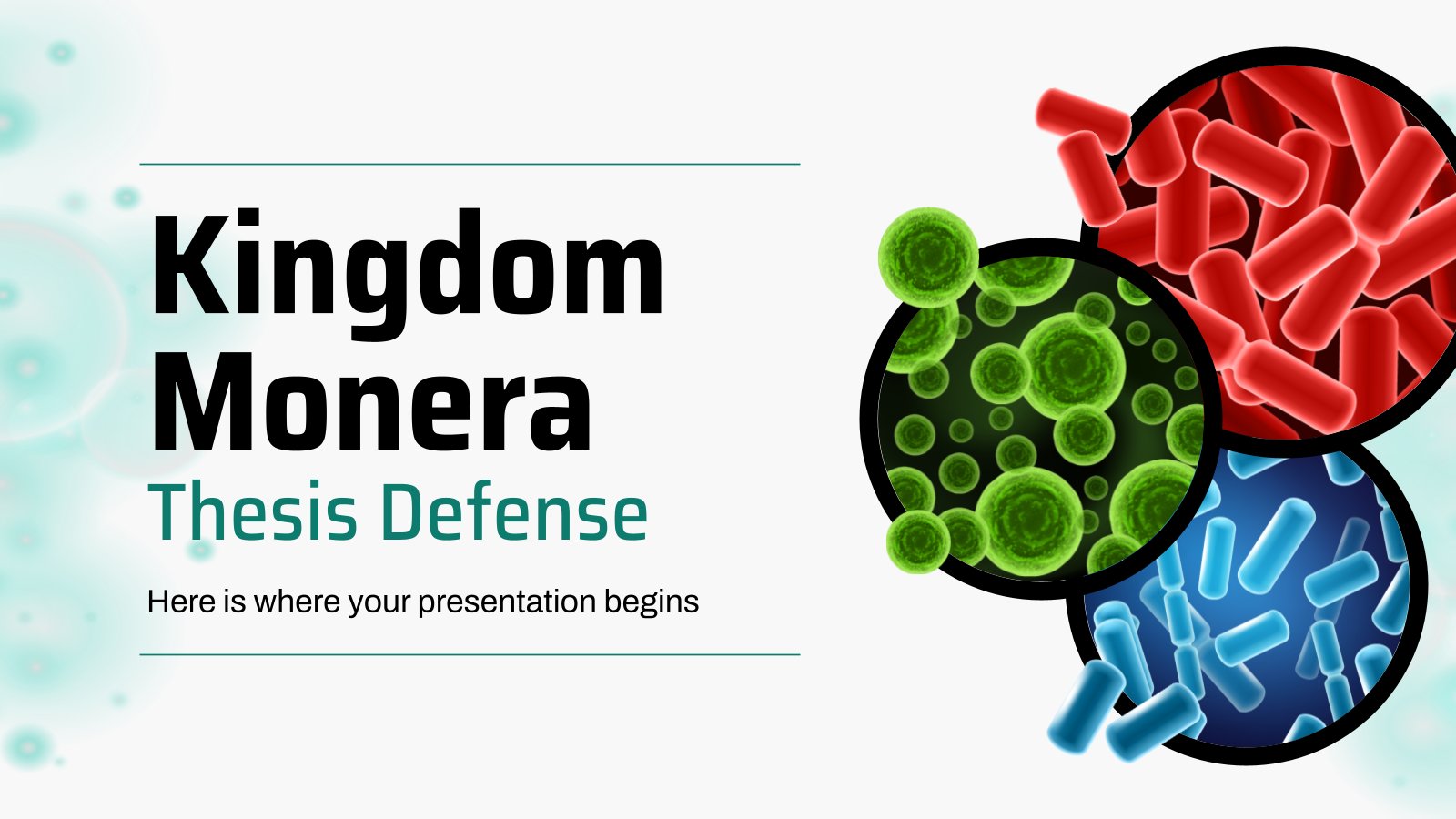 Kingdom Monera
Thesis Defense

Here is where your presentation begins